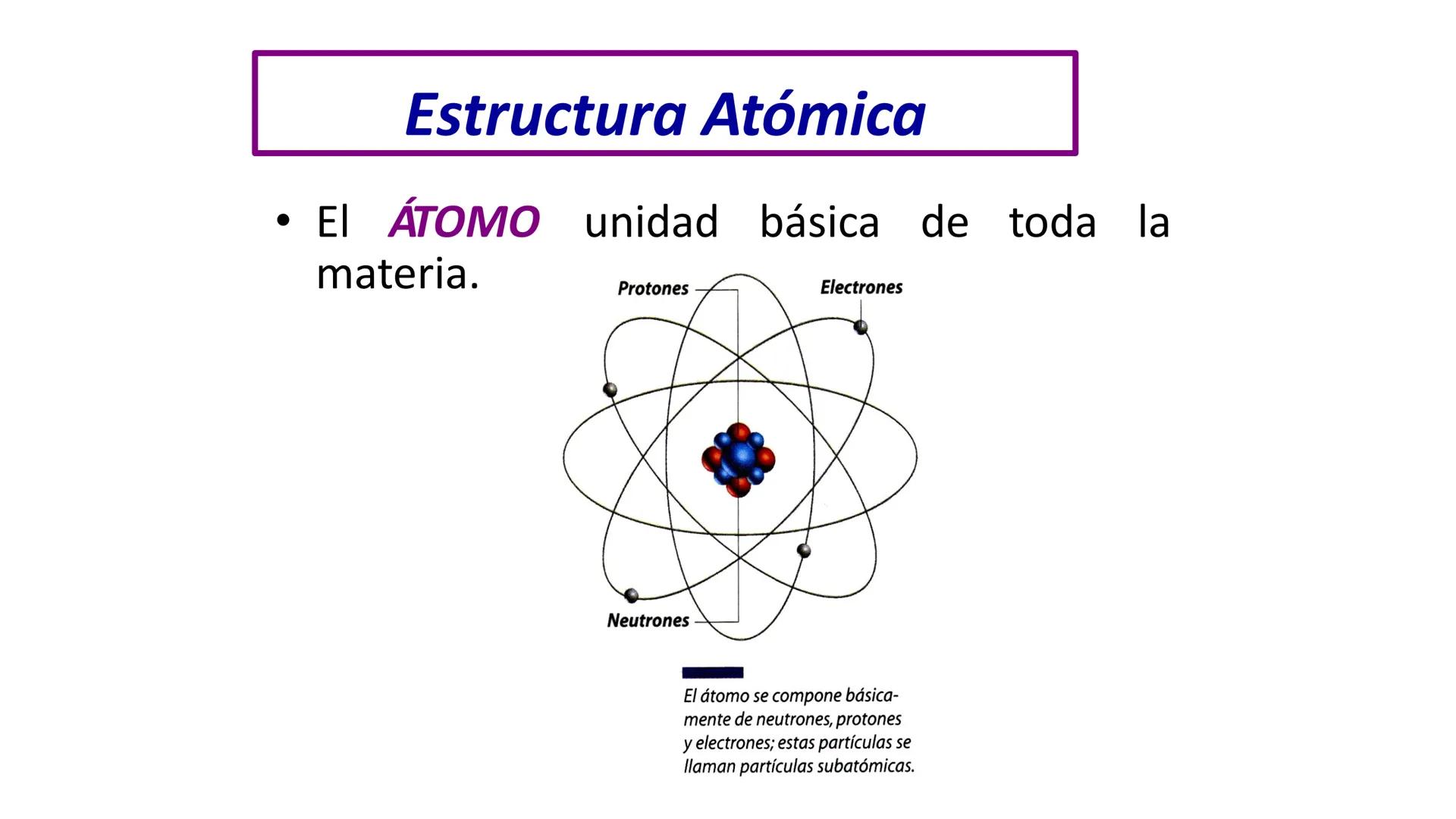 Estructura Atómica

• El ÁTOMO unidad básica de toda la materia.

Protones
Electrones
Neutrones

El átomo se compone básicamente de neutrones, protones y electrones; estas partículas se llaman partículas subatómicas.